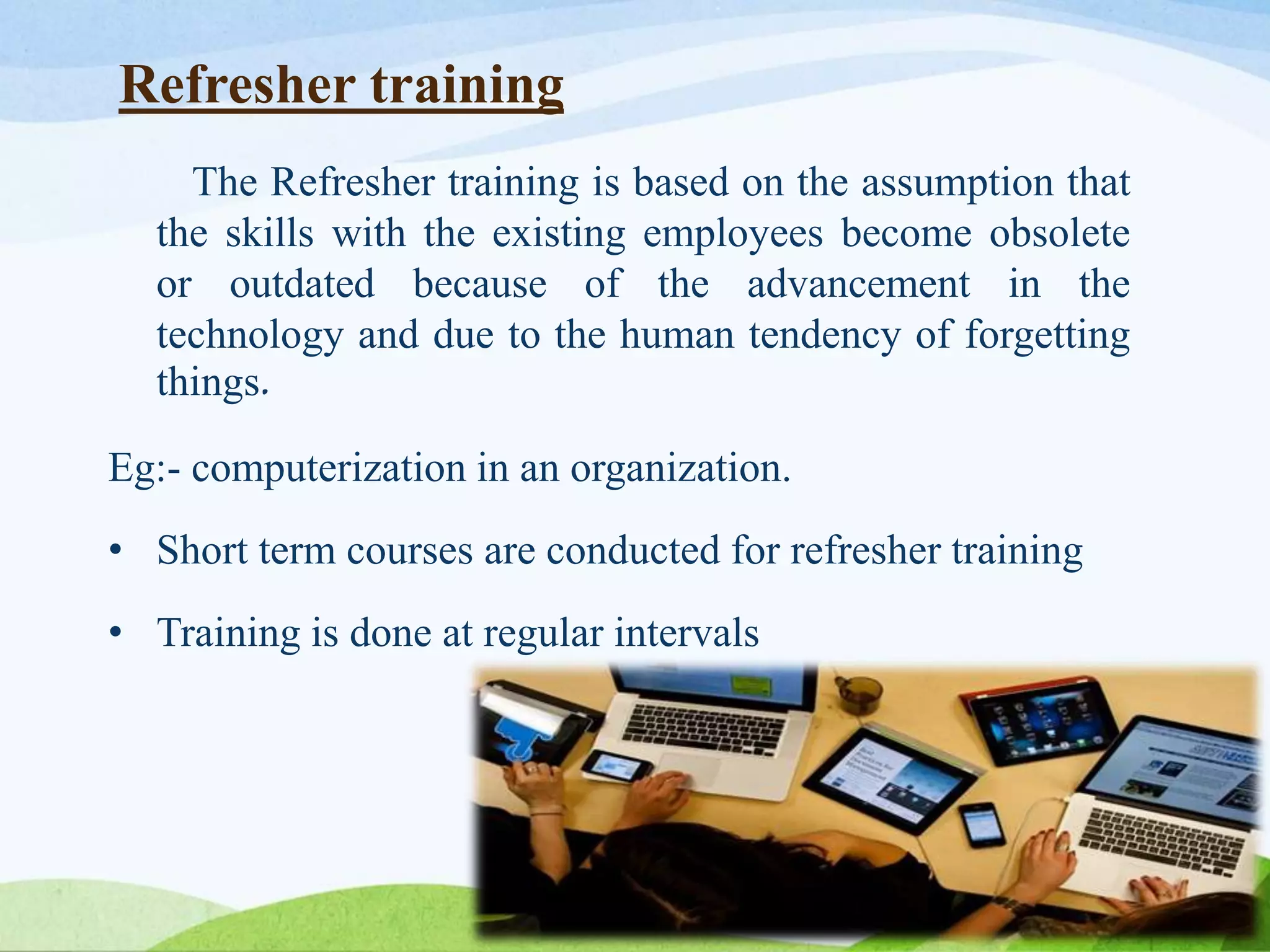 Refresher training

The Refresher training is based on the assumption that the skills with the existing employees become obsolete or outdated because of the advancement in the technology and due to the human tendency of forgetting things.

Eg:- computerization in an organization.

• Short term courses are conducted for refresher training

• Training is done at regular intervals